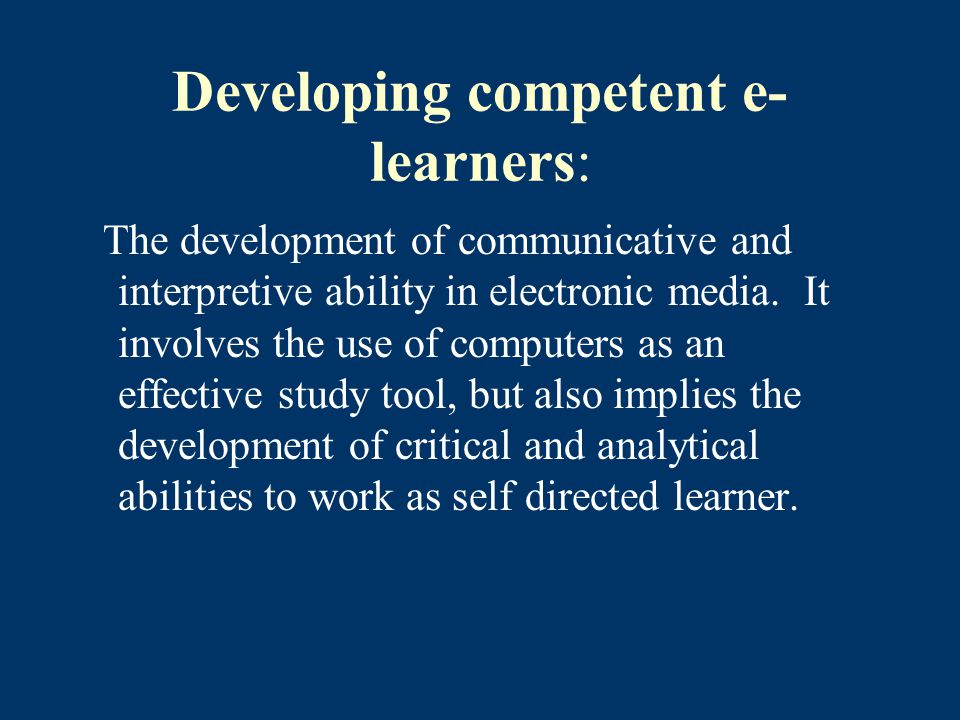 Developing competent e-learners:

The development of communicative and interpretive ability in electronic media. It involves the use of computers as an effective study tool, but also implies the development of critical and analytical abilities to work as self directed learner.